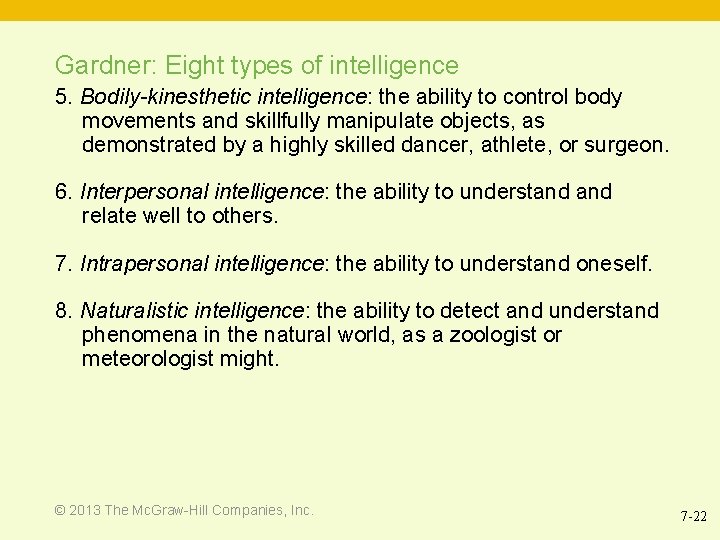 Gardner: Eight types of intelligence

5. Bodily-kinesthetic intelligence: the ability to control body movements and skillfully manipulate objects, as demonstrated by a highly skilled dancer, athlete, or surgeon.

6. Interpersonal intelligence: the ability to understand and relate well to others.

7. Intrapersonal intelligence: the ability to understand oneself.

8. Naturalistic intelligence: the ability to detect and understand phenomena in the natural world, as a zoologist or meteorologist might.

© 2013 The McGraw-Hill Companies, Inc.

7-22